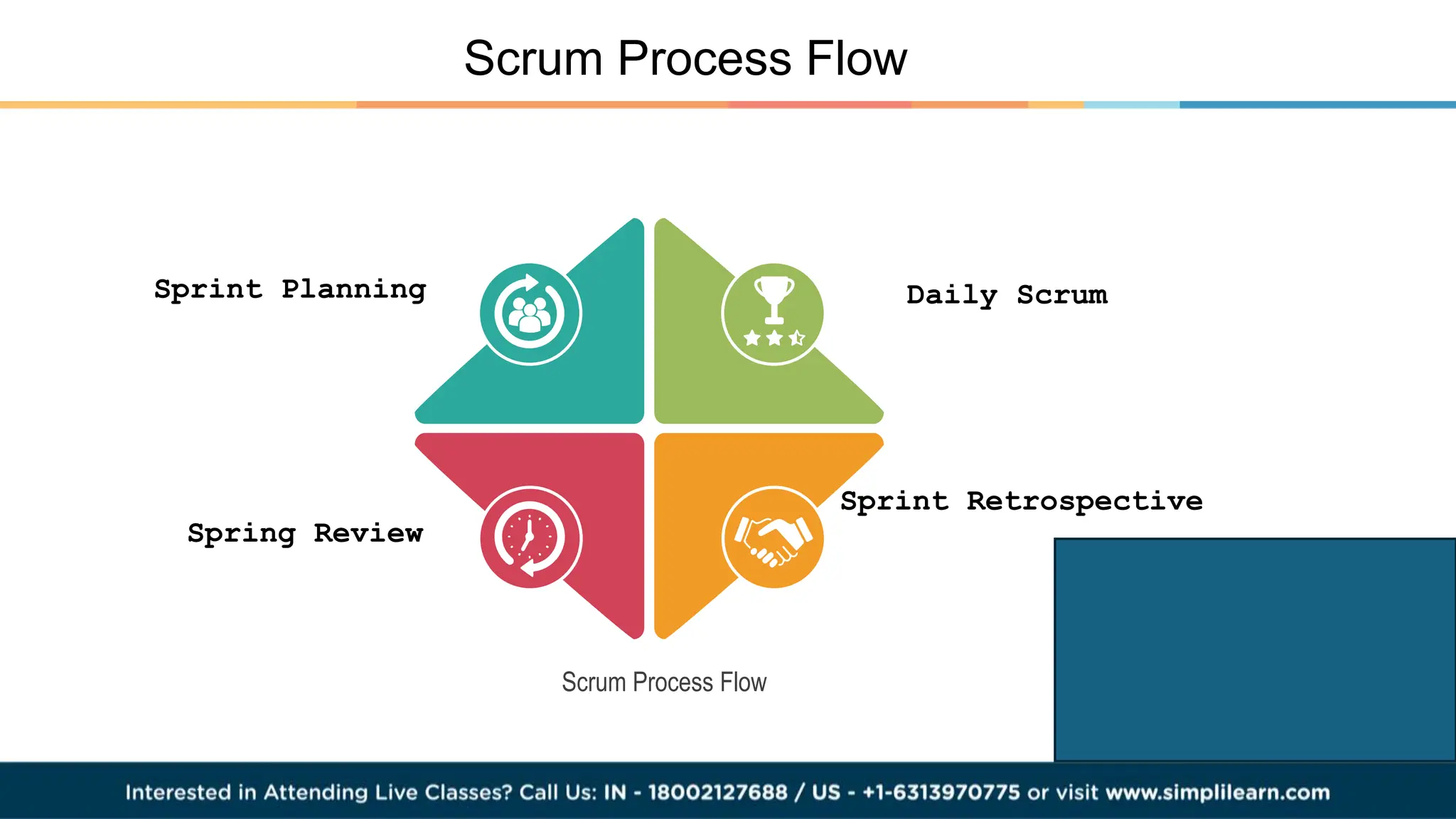 Scrum Process Flow

Sprint Planning

Daily Scrum

Spring Review

Sprint Retrospective

Scrum Process Flow

Interested in Attending Live Classes? Call Us: IN - 18002127688 / US - +1-6313970775 or visit www.simplilearn.com